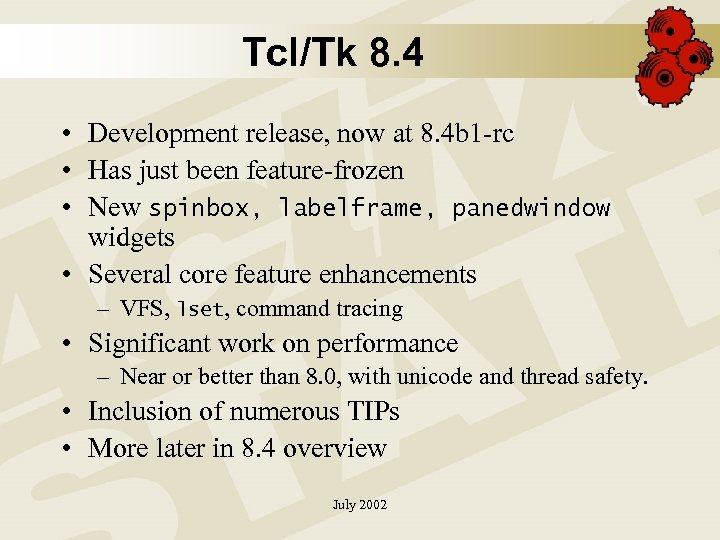 Tcl/Tk 8.4

• Development release, now at 8.4b1-rc
• Has just been feature-frozen
• New spinbox, labelframe, panedwindow widgets
• Several core feature enhancements
– VFS, lset, command tracing
• Significant work on performance
– Near or better than 8.0, with unicode and thread safety.
• Inclusion of numerous TIPs
• More later in 8.4 overview

July 2002